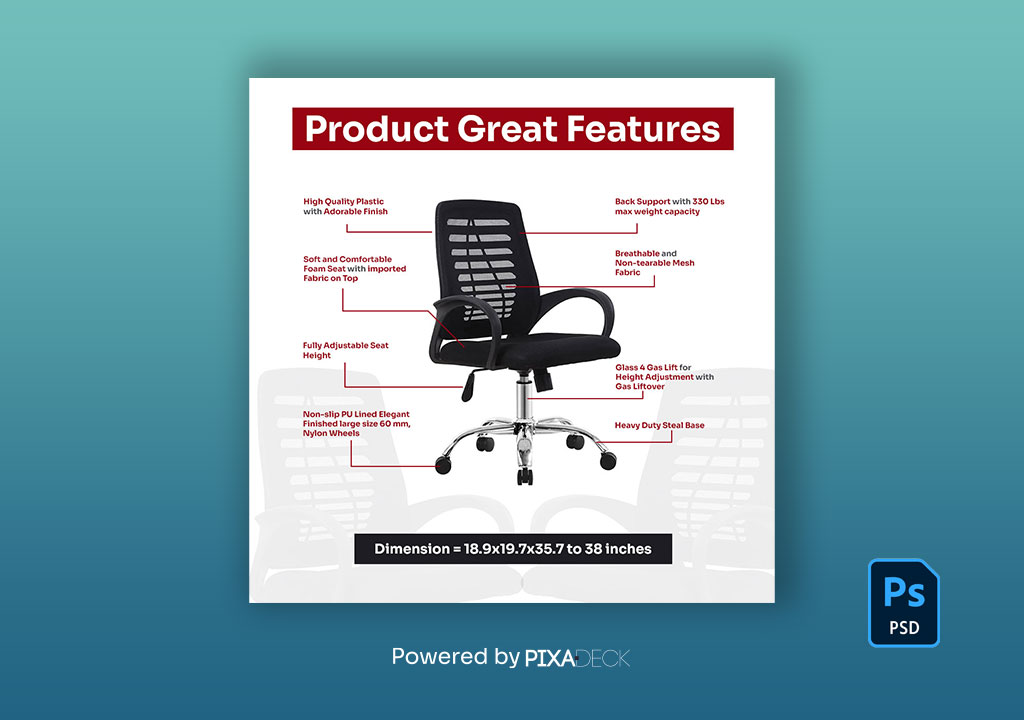 Product Great Features

High Quality Plastic with Adorable Finish

Soft and Comfortable Foam Seat with imported Fabric on Top

Fully Adjustable Seat Height

Non-slip PU Lined Elegant Finished large size 60 mm, Nylon Wheels

Back Support with 330 Lbs max weight capacity

Breathable and Non-tearable Mesh Fabric

Glass 4 Gas Lift for Height Adjustment with Gas Liftover

Heavy Duty Steal Base

Dimension = 18.9x19.7x35.7 to 38 inches

Ps
PSD

Powered by PIXADECK